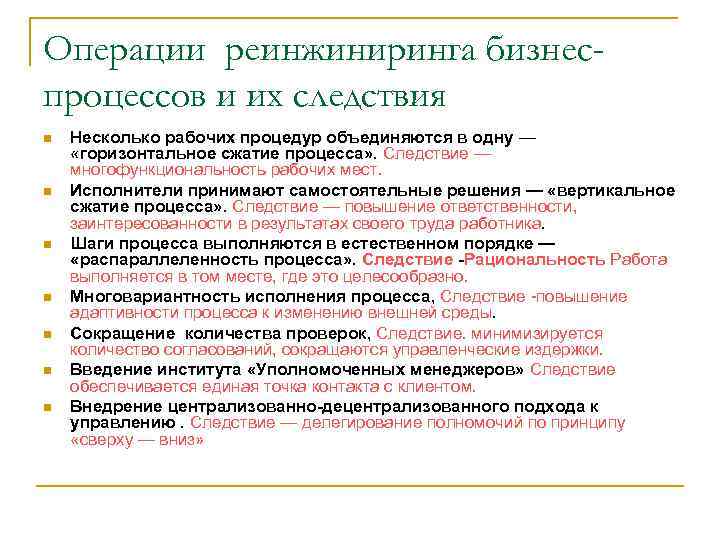 Операции реинжиниринга бизнес-процессов и их следствия

Несколько рабочих процедур объединяются в одну — «горизонтальное сжатие процесса». Следствие — многофункциональность рабочих мест.

Исполнители принимают самостоятельные решения — «вертикальное сжатие процесса». Следствие — повышение ответственности, заинтересованности в результатах своего труда работника.

Шаги процесса выполняются в естественном порядке — «распараллеленность процесса». Следствие -Рациональность Работа выполняется в том месте, где это целесообразно.

Многовариантность исполнения процесса, Следствие -повышение адаптивности процесса к изменению внешней среды.

Сокращение количества проверок, Следствие. минимизируется количество согласований, сокращаются управленческие издержки.

Введение института «Уполномоченных менеджеров» Следствие обеспечивается единая точка контакта с клиентом.

Внедрение централизованно-децентрализованного подхода к управлению . Следствие — делегирование полномочий по принципу «сверху — вниз»